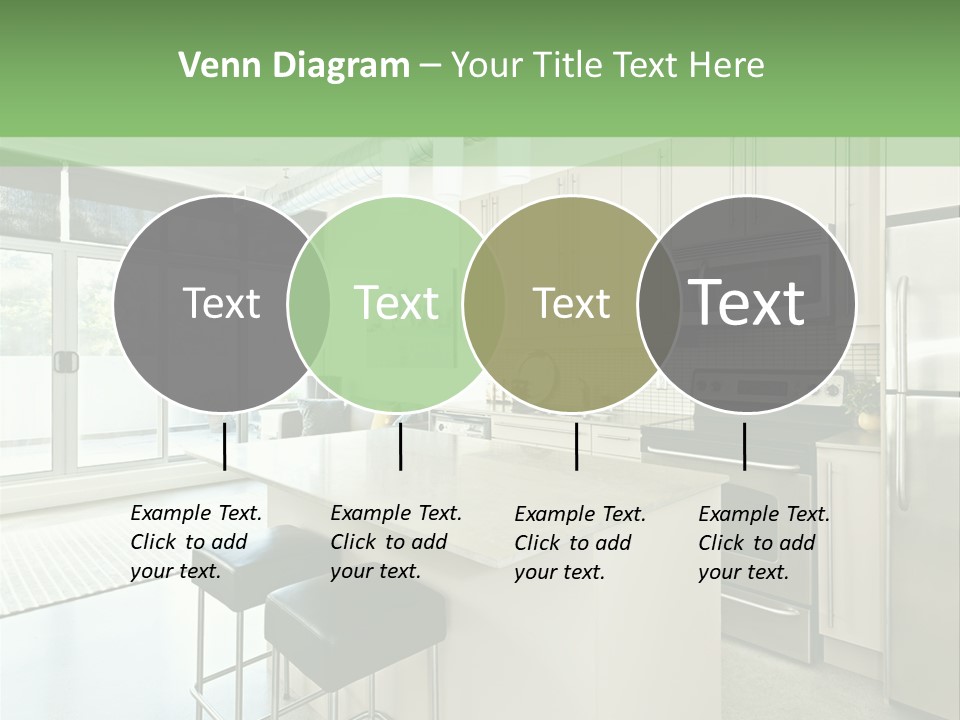 Venn Diagram – Your Title Text Here

Text

Text

Text

Text

Example Text. Click to add your text.

Example Text. Click to add your text.

Example Text. Click to add your text.

Example Text. Click to add your text.